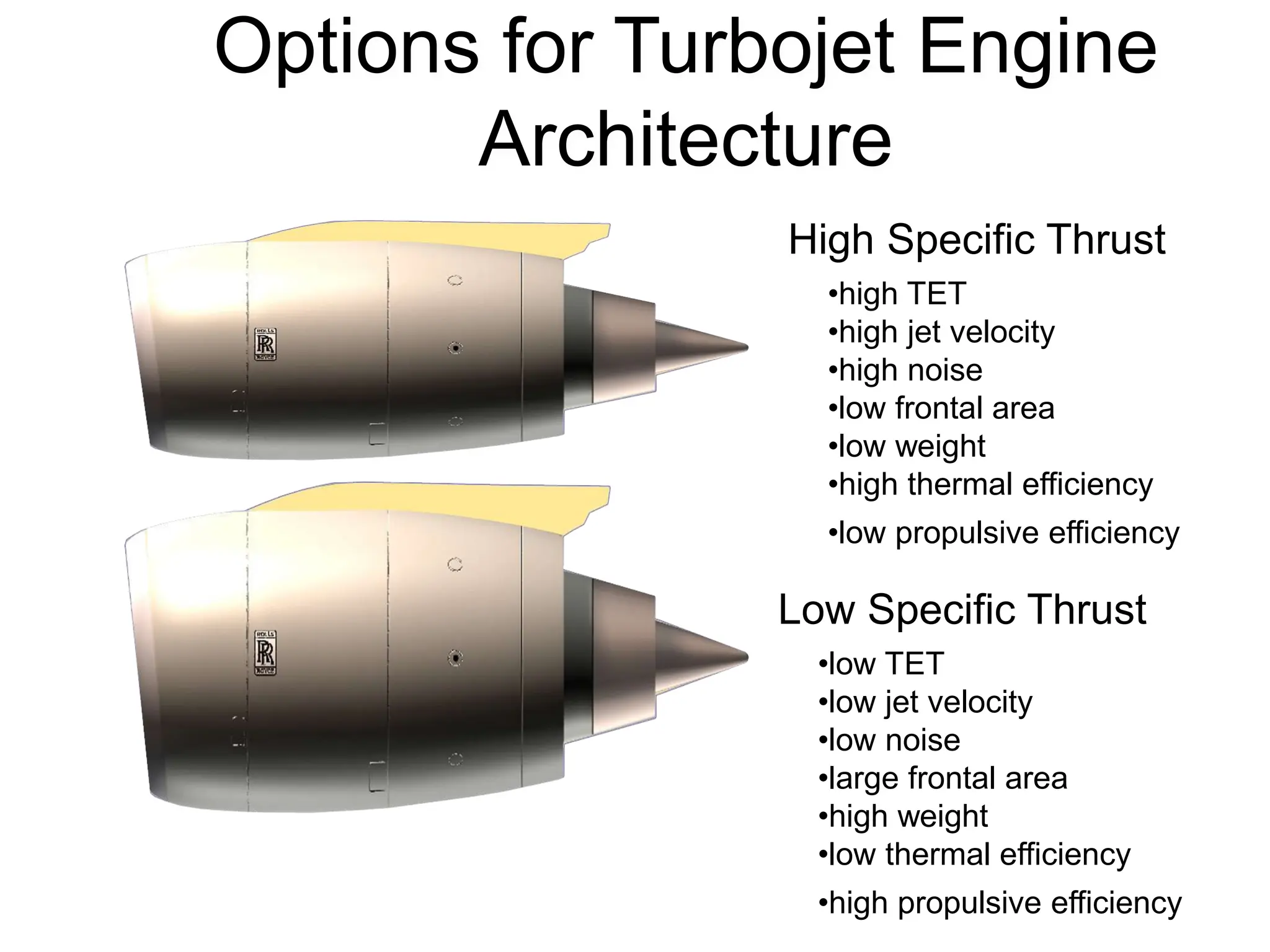 Options for Turbojet Engine Architecture

ROLLS RR ROYCE

ROLLS RR ROYCE

High Specific Thrust

•high TET
•high jet velocity
•high noise
•low frontal area
•low weight
•high thermal efficiency
•low propulsive efficiency

Low Specific Thrust

•low TET
•low jet velocity
•low noise
•large frontal area
•high weight
•low thermal efficiency
•high propulsive efficiency